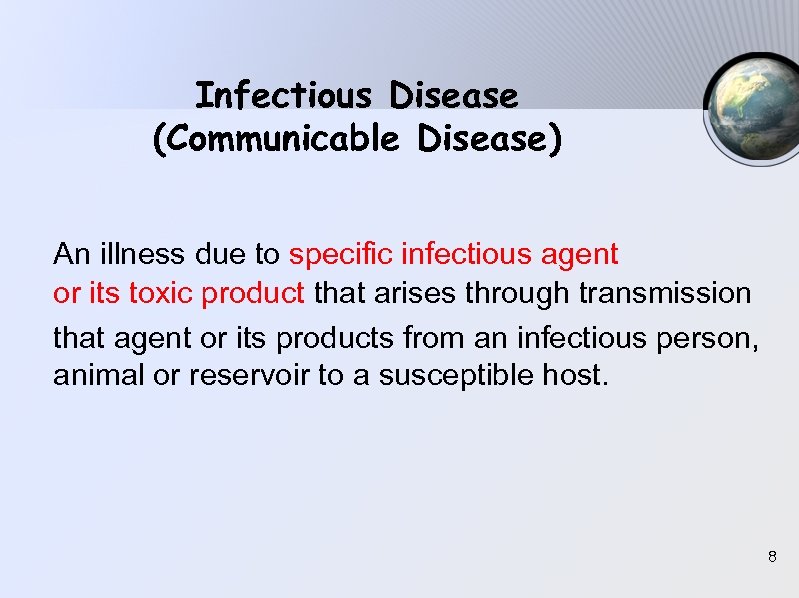 Infectious Disease
(Communicable Disease)

An illness due to specific infectious agent or its toxic product that arises through transmission that agent or its products from an infectious person, animal or reservoir to a susceptible host.

8